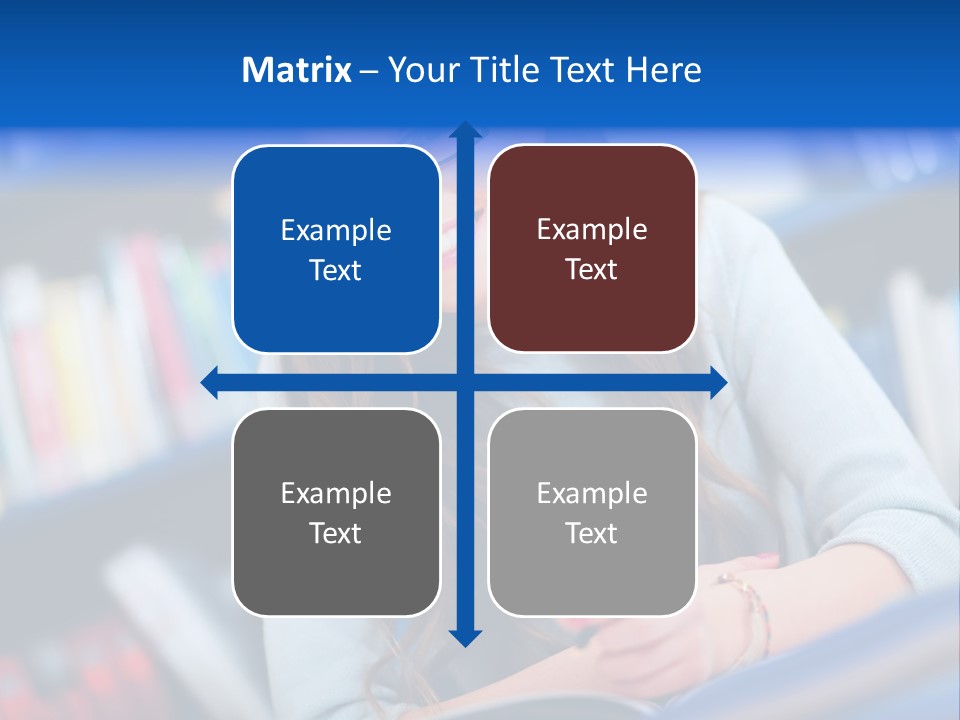 Matrix – Your Title Text Here

Example Text

Example Text

Example Text

Example Text